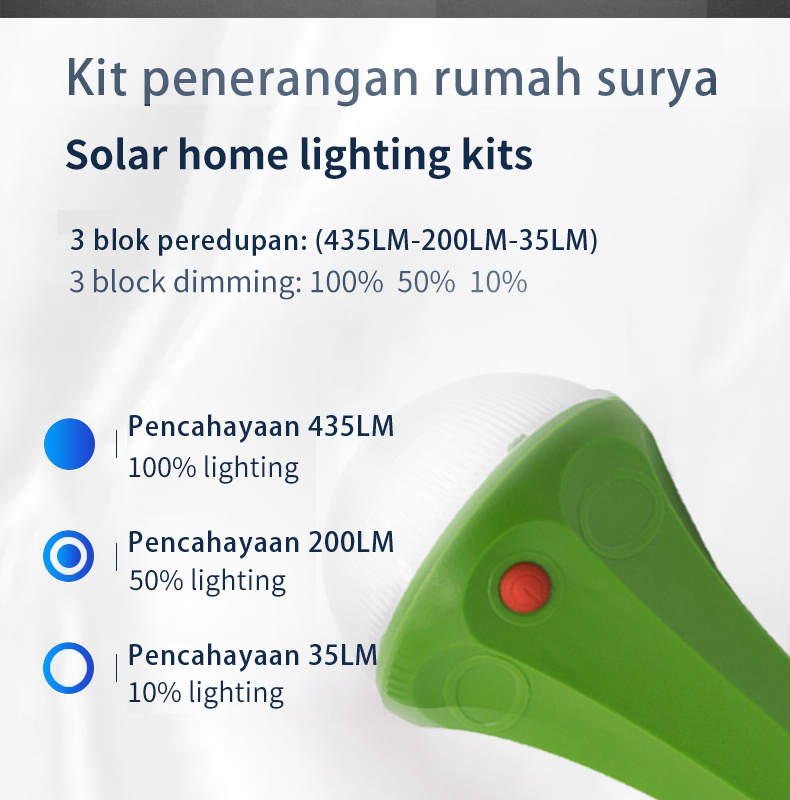 Kit penerangan rumah surya

Solar home lighting kits

3 blok peredupan: (435LM-200LM-35LM)
3 block dimming: 100% 50% 10%

Pencahayaan 435LM
100% lighting

Pencahayaan 200LM
50% lighting

Pencahayaan 35LM
10% lighting